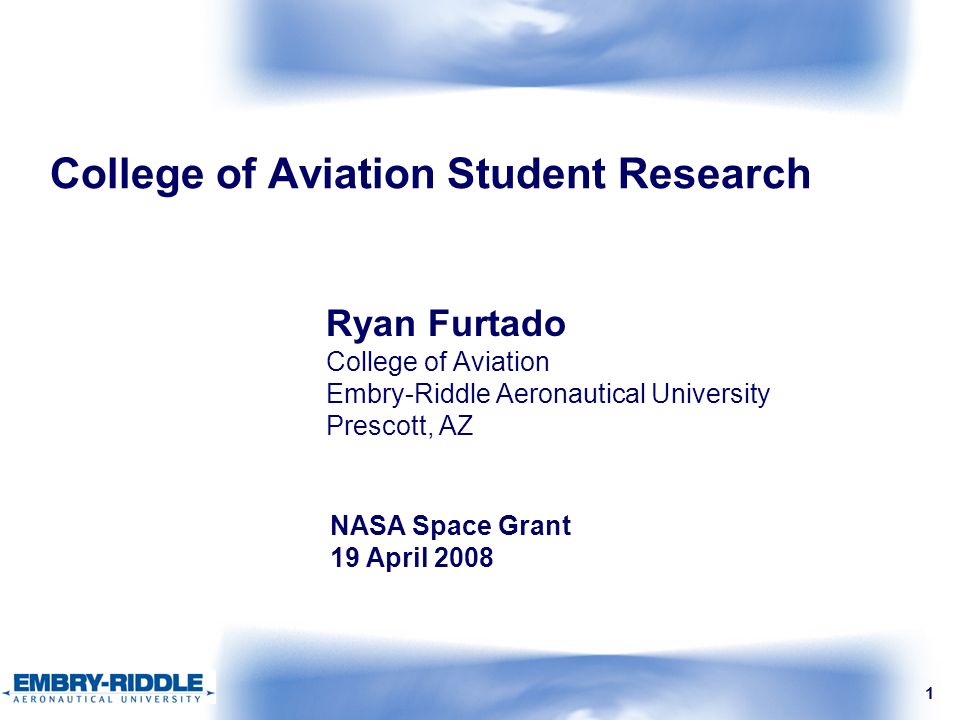 College of Aviation Student Research

Ryan Furtado
College of Aviation
Embry-Riddle Aeronautical University
Prescott, AZ

NASA Space Grant
19 April 2008

EMBRY-RIDDLE
AERONAUTICAL UNIVERSITY

1